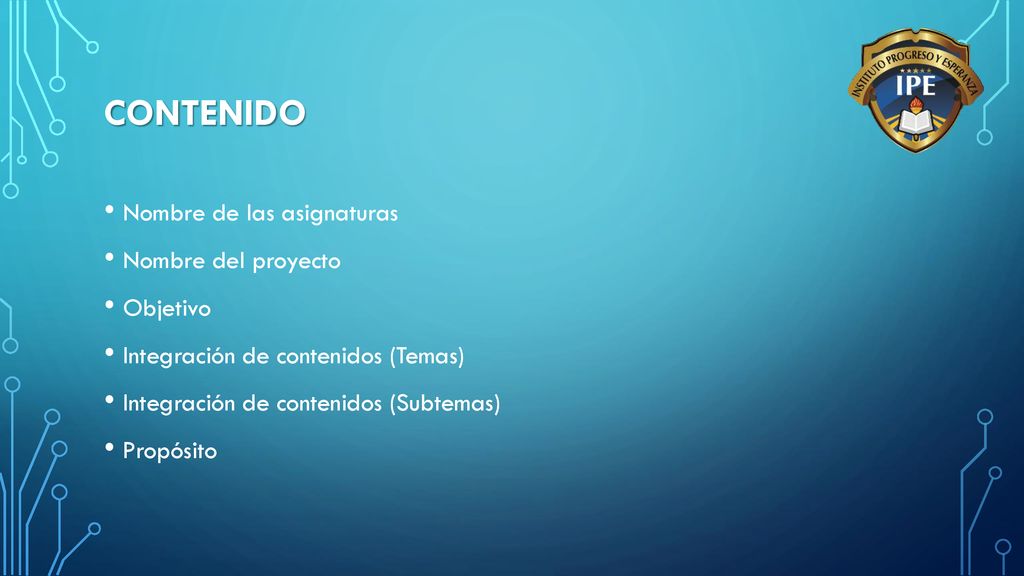 INSTITUTO PROGRESO Y ESPERANZA
IPE

CONTENIDO

• Nombre de las asignaturas
• Nombre del proyecto
• Objetivo
• Integración de contenidos (Temas)
• Integración de contenidos (Subtemas)
• Propósito